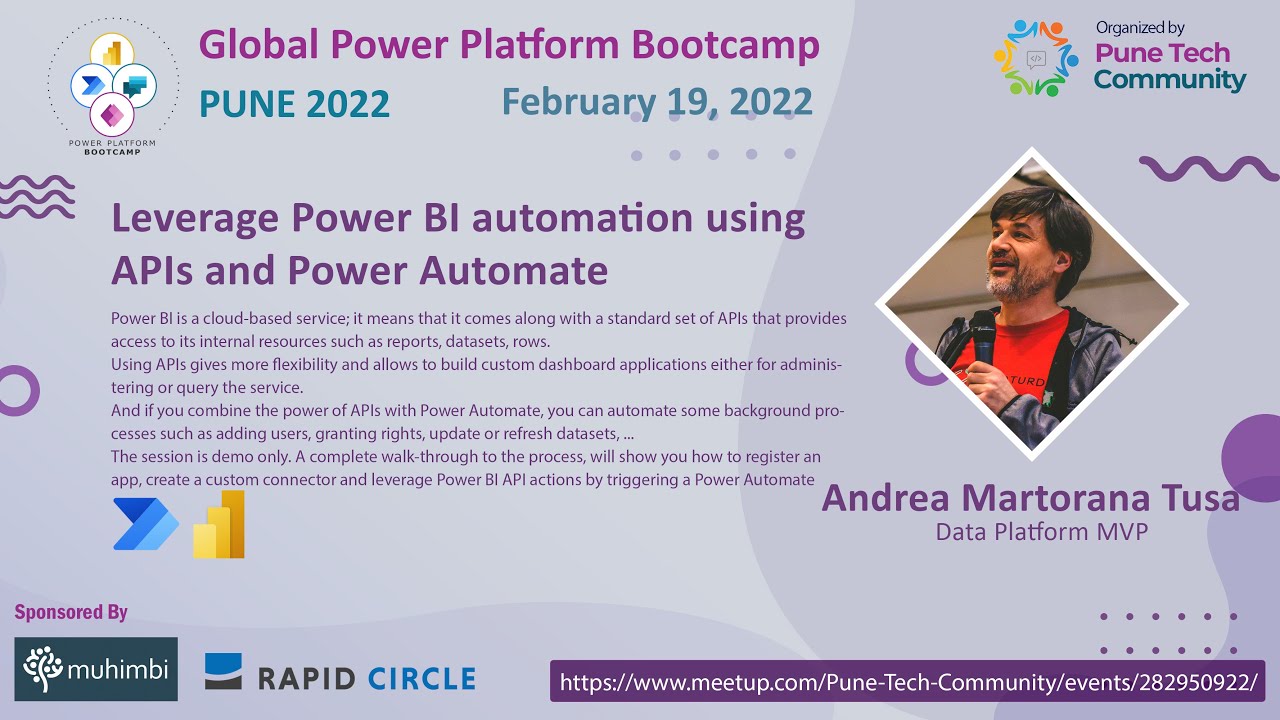 POWER PLATFORM BOOTCAMP

Global Power Platform Bootcamp

PUNE 2022

February 19, 2022

Organized by
Pune Tech Community

Leverage Power BI automation using APIs and Power Automate

Power BI is a cloud-based service; it means that it comes along with a standard set of APIs that provides access to its internal resources such as reports, datasets, rows.
Using APIs gives more flexibility and allows to build custom dashboard applications either for administering or query the service.
And if you combine the power of APIs with Power Automate, you can automate some background processes such as adding users, granting rights, update or refresh datasets, ...
The session is demo only. A complete walk-through to the process, will show you how to register an app, create a custom connector and leverage Power BI API actions by triggering a Power Automate

Andrea Martorana Tusa
Data Platform MVP

Sponsored By

muhimbi

RAPID CIRCLE

https://www.meetup.com/Pune-Tech-Community/events/282950922/